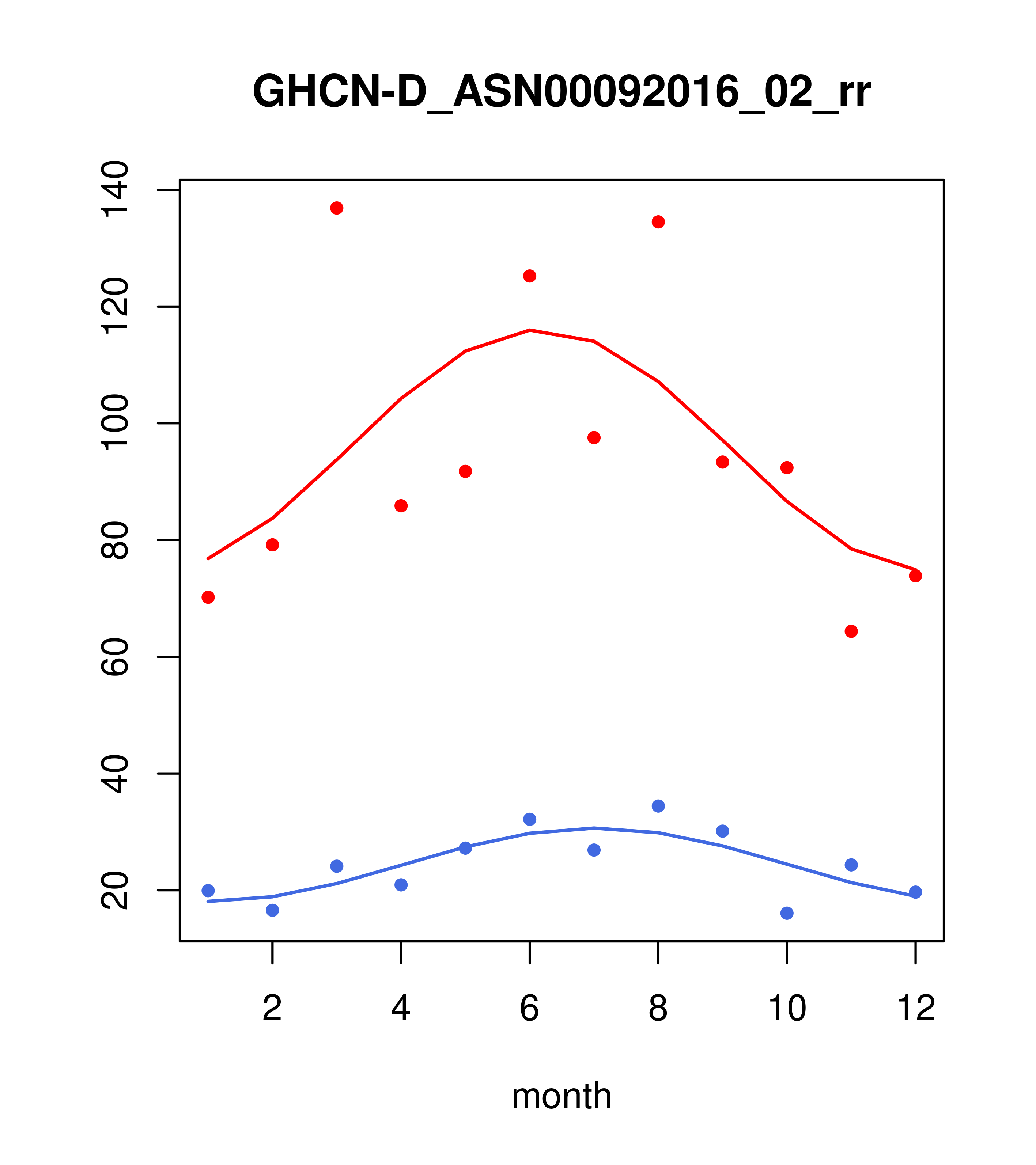 GHCN-D_ASN00092016_02_rr

140
120
100
80
60
40
20

2
4
6
8
10
12

month